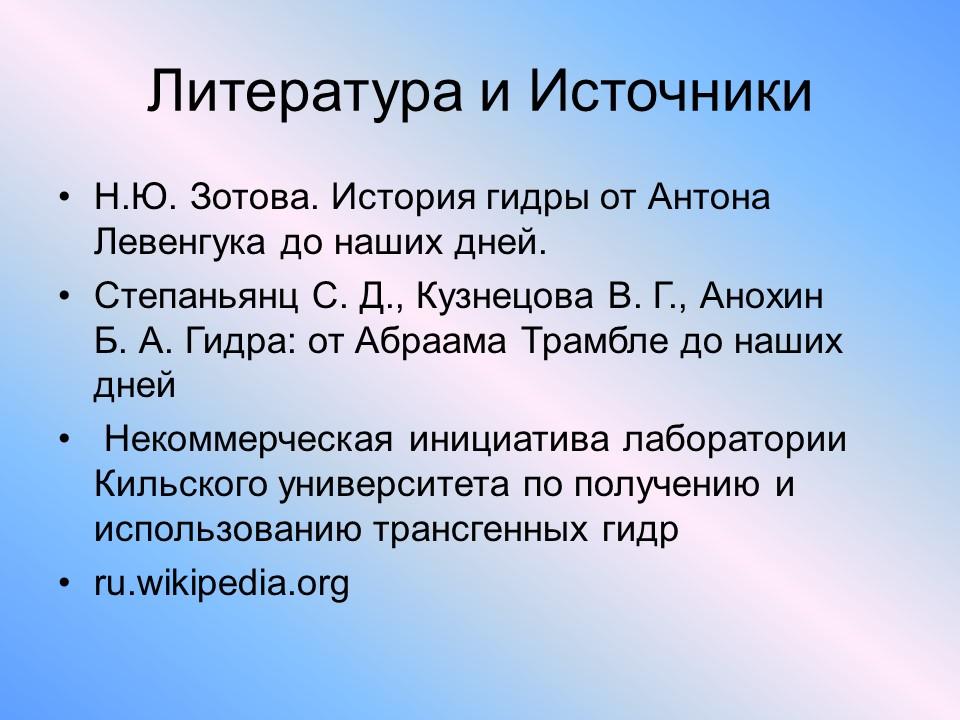 Литература и Источники

• Н.Ю. Зотова. История гидры от Антона Левенгука до наших дней.
• Степаньянц С. Д., Кузнецова В. Г., Анохин Б. А. Гидра: от Абраама Трамбле до наших дней
• Некоммерческая инициатива лаборатории Кильского университета по получению и использованию трансгенных гидр
• ru.wikipedia.org